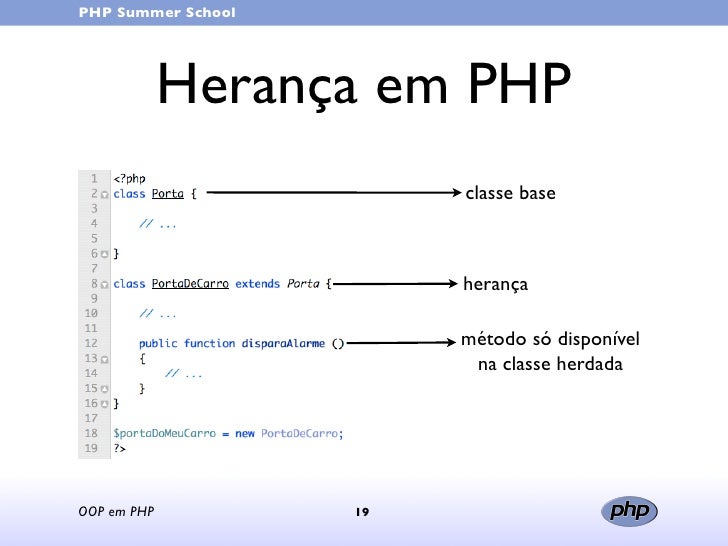 PHP Summer School

Herança em PHP

1 <?php
2 class Porta {
3
4 // ...
5
6 }
7
8 class PortaDeCarro extends Porta {
9
10 // ...
11
12 public function disparaAlarme ()
13 {
14 // ...
15 }
16 }
17
18 $portaDoMeuCarro = new PortaDeCarro;
19 ?>

classe base

herança

método só disponível na classe herdada

OOP em PHP

19

php